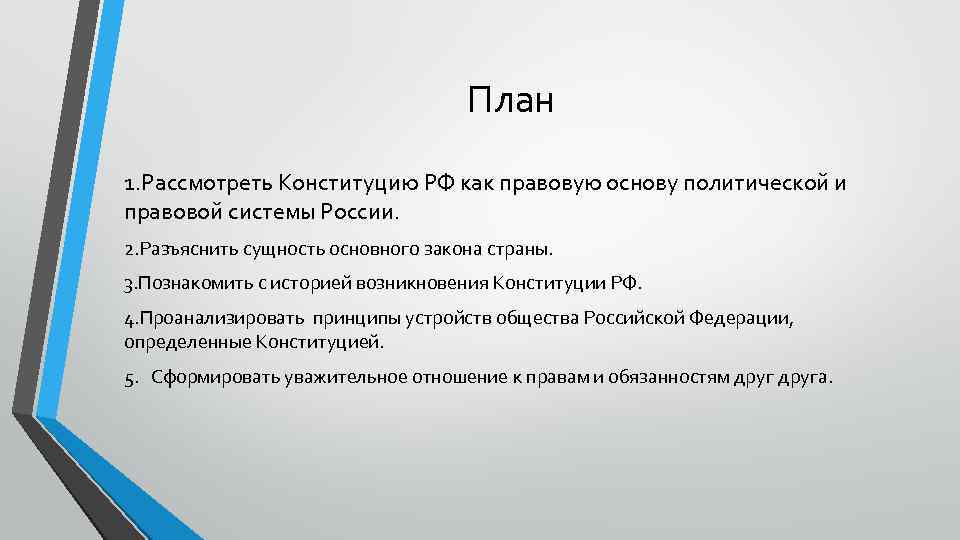 План

1.Рассмотреть Конституцию РФ как правовую основу политической и правовой системы России.

2.Разъяснить сущность основного закона страны.

3.Познакомить с историей возникновения Конституции РФ.

4.Проанализировать принципы устройств общества Российской Федерации, определенные Конституцией.

5. Сформировать уважительное отношение к правам и обязанностям друг друга.